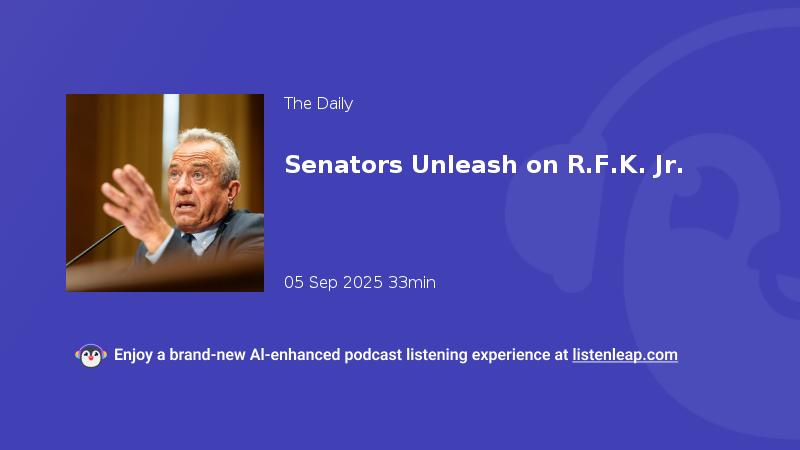 The Daily

Senators Unleash on R.F.K. Jr.

05 Sep 2025 33min

Enjoy a brand-new AI-enhanced podcast listening experience at listenleap.com